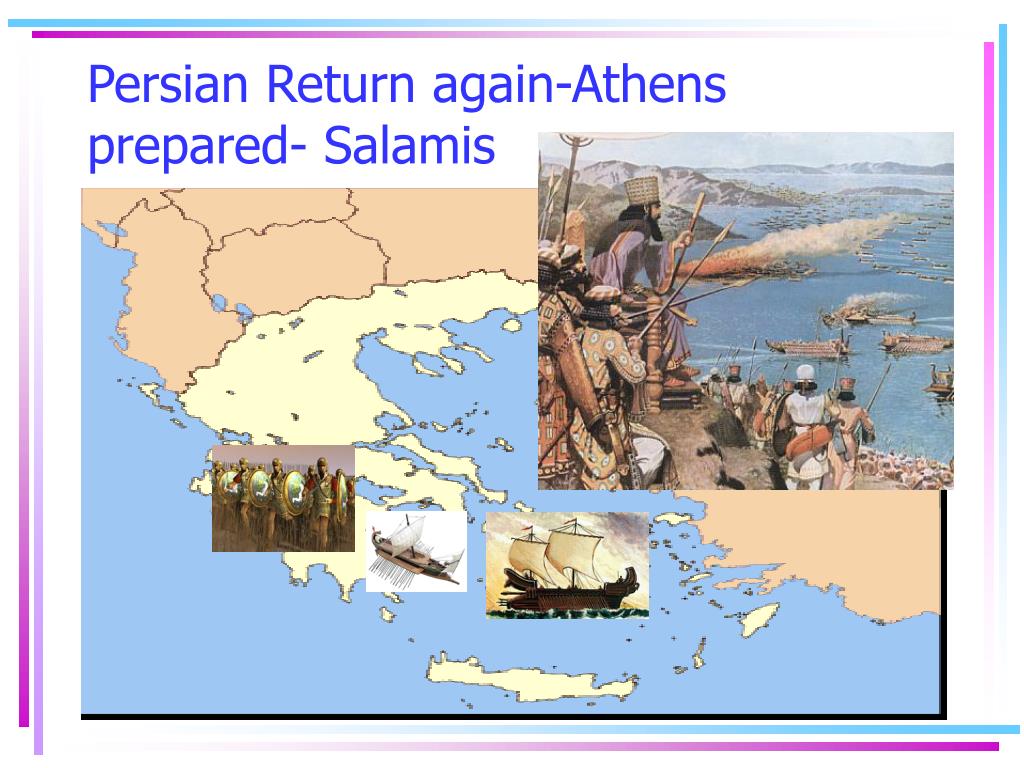 Persian Return again-Athens prepared- Salamis